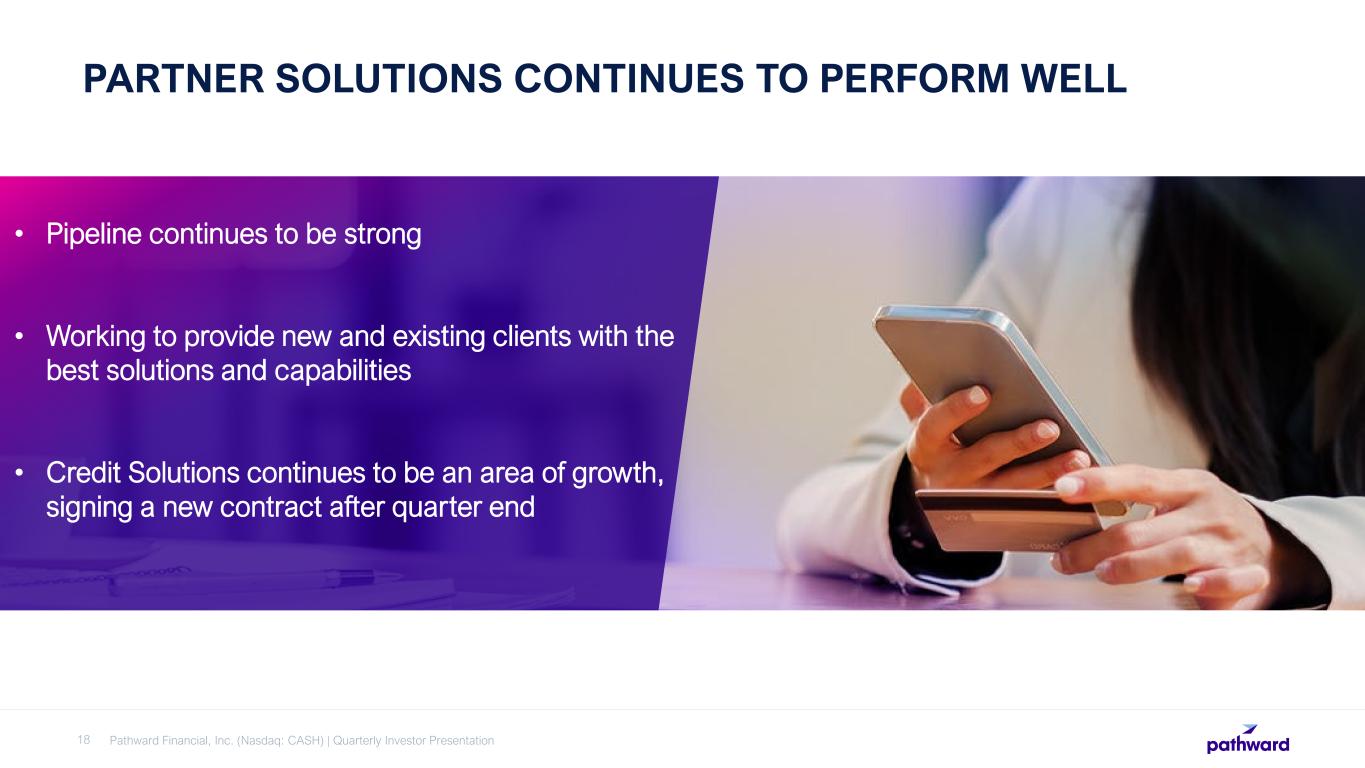 PARTNER SOLUTIONS CONTINUES TO PERFORM WELL

• Pipeline continues to be strong

• Working to provide new and existing clients with the best solutions and capabilities

• Credit Solutions continues to be an area of growth, signing a new contract after quarter end

18 Pathward Financial, Inc. (Nasdaq: CASH) | Quarterly Investor Presentation

pathward